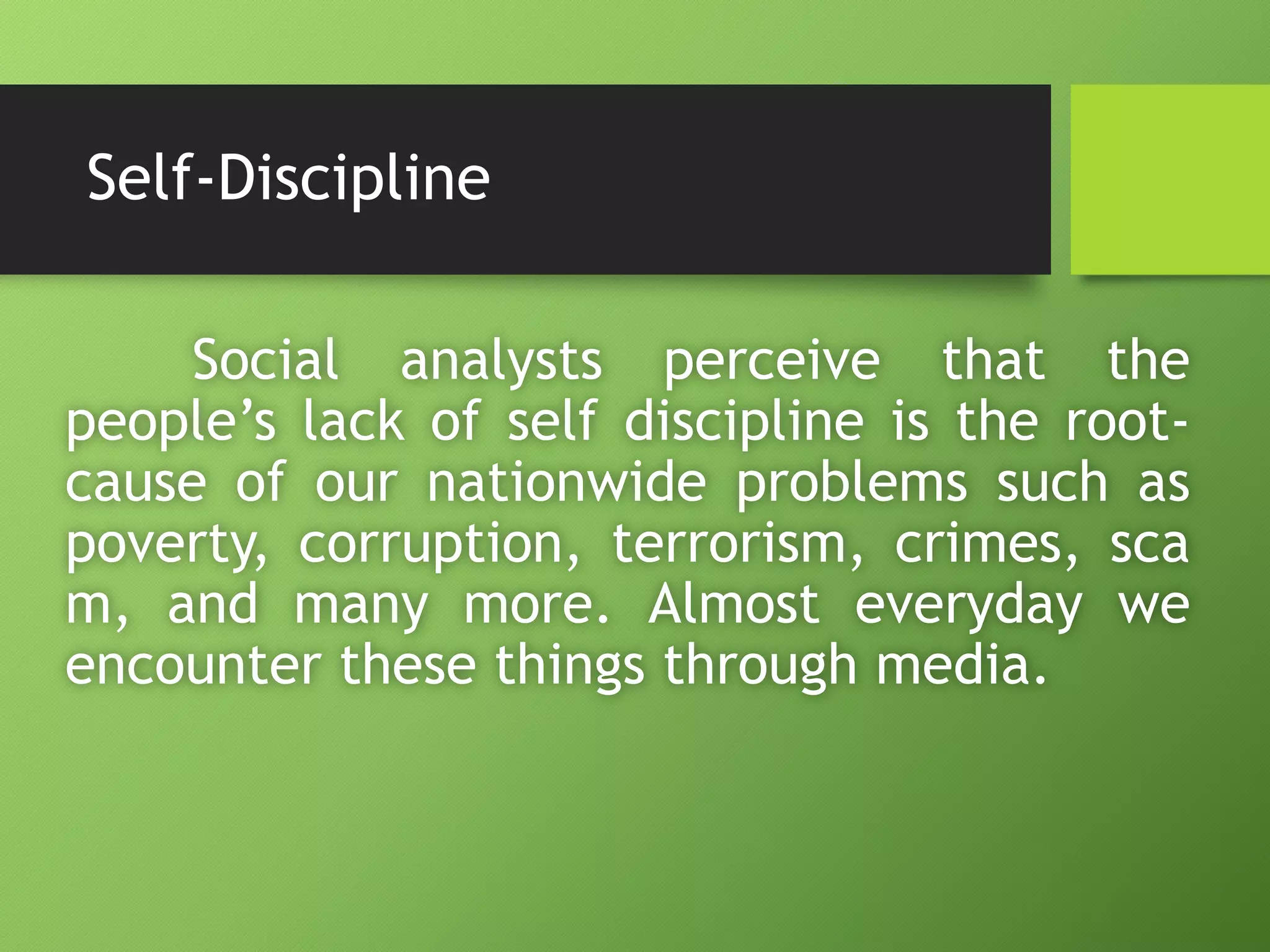 Self-Discipline

Social analysts perceive that the people's lack of self discipline is the root-cause of our nationwide problems such as poverty, corruption, terrorism, crimes, sca m, and many more. Almost everyday we encounter these things through media.